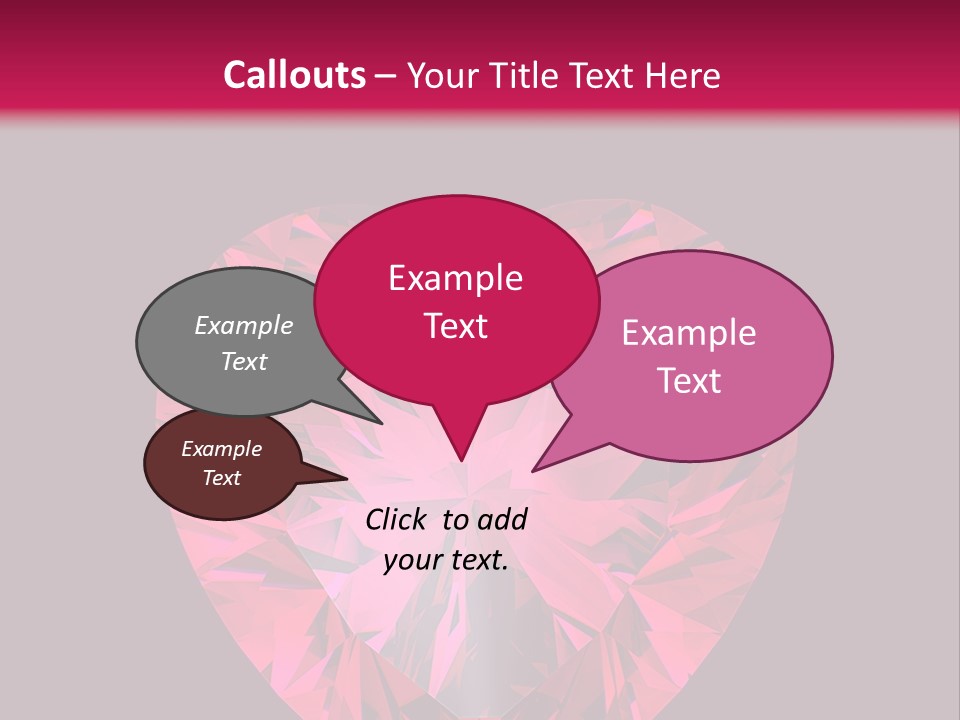 Callouts – Your Title Text Here

Example Text

Example Text

Example Text

Example Text

Click to add your text.